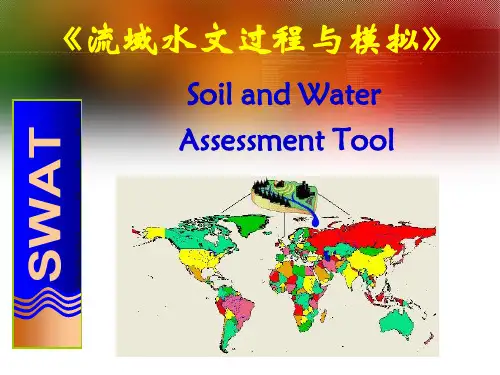 《流域水文过程与模拟》

Soil and Water Assessment Tool

SWAT